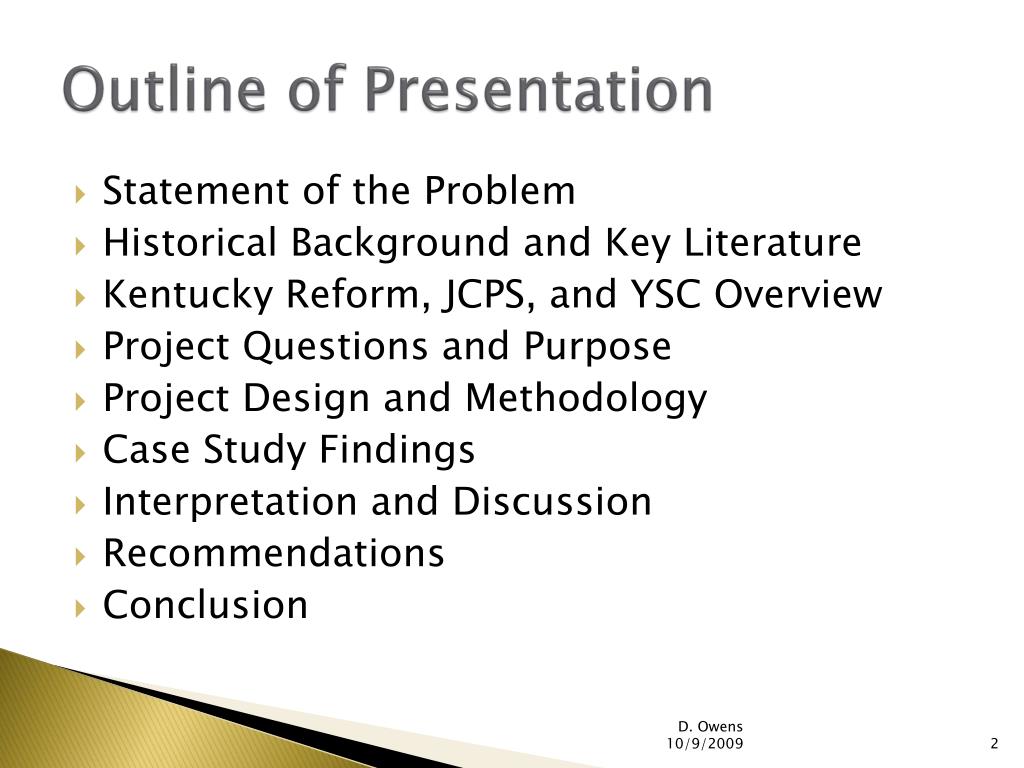 Outline of Presentation

Statement of the Problem
Historical Background and Key Literature
Kentucky Reform, JCPS, and YSC Overview
Project Questions and Purpose
Project Design and Methodology
Case Study Findings
Interpretation and Discussion
Recommendations
Conclusion

D. Owens
10/9/2009

2